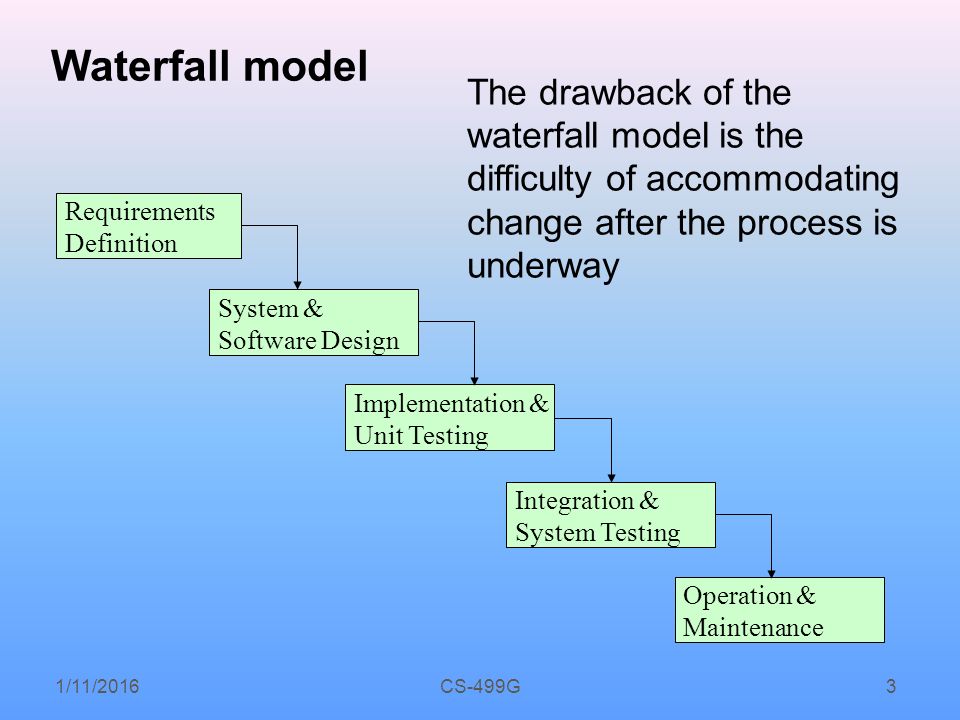 Waterfall model

The drawback of the waterfall model is the difficulty of accommodating change after the process is underway

Requirements Definition

System & Software Design

Implementation & Unit Testing

Integration & System Testing

Operation & Maintenance

1/11/2016

CS-499G

3